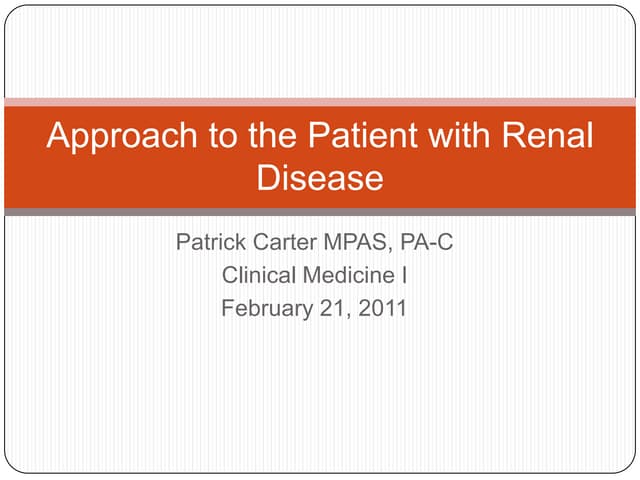 Approach to the Patient with Renal Disease

Patrick Carter MPAS, PA-C
Clinical Medicine I
February 21, 2011